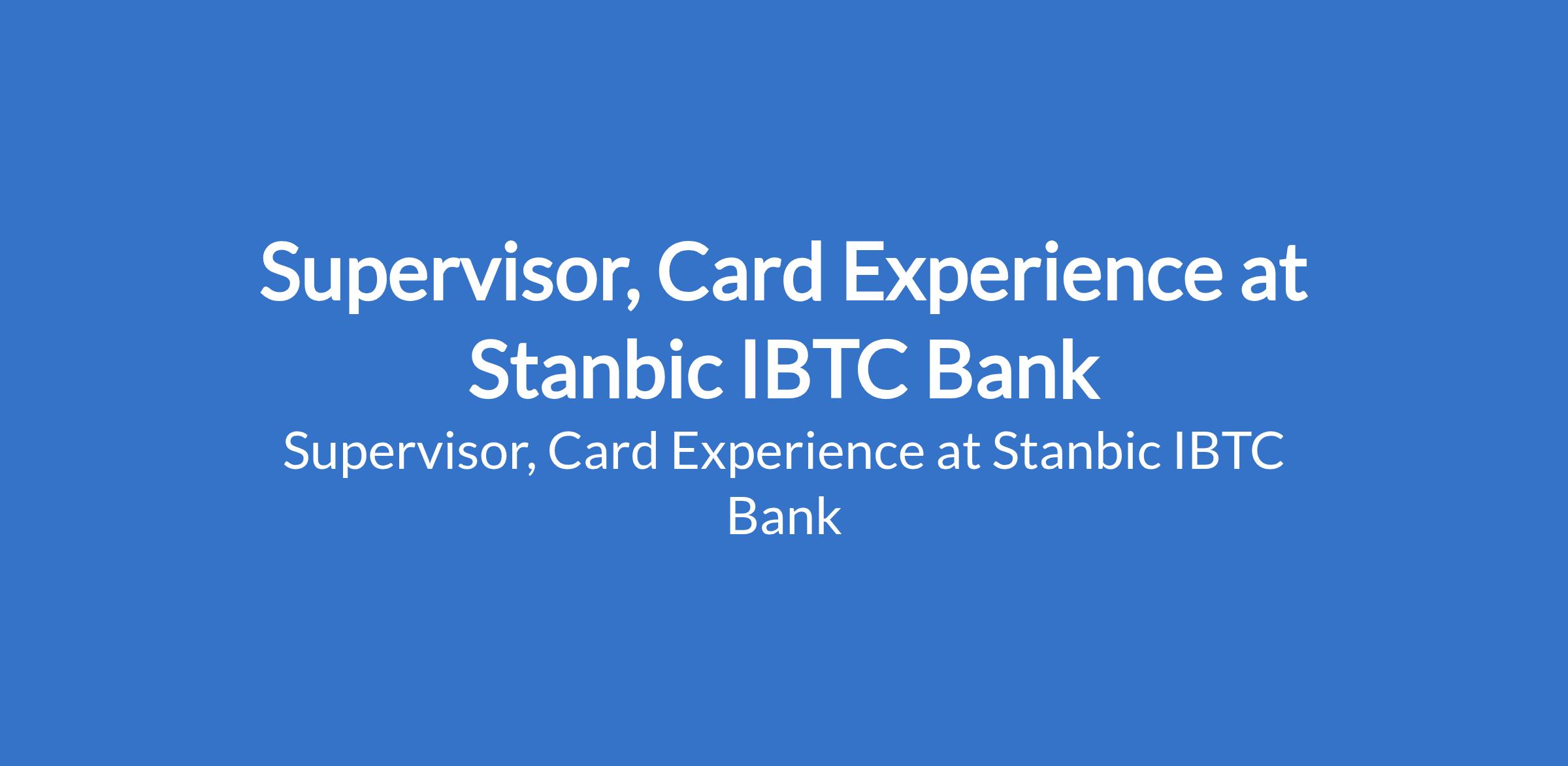 Supervisor, Card Experience at Stanbic IBTC Bank

Supervisor, Card Experience at Stanbic IBTC Bank